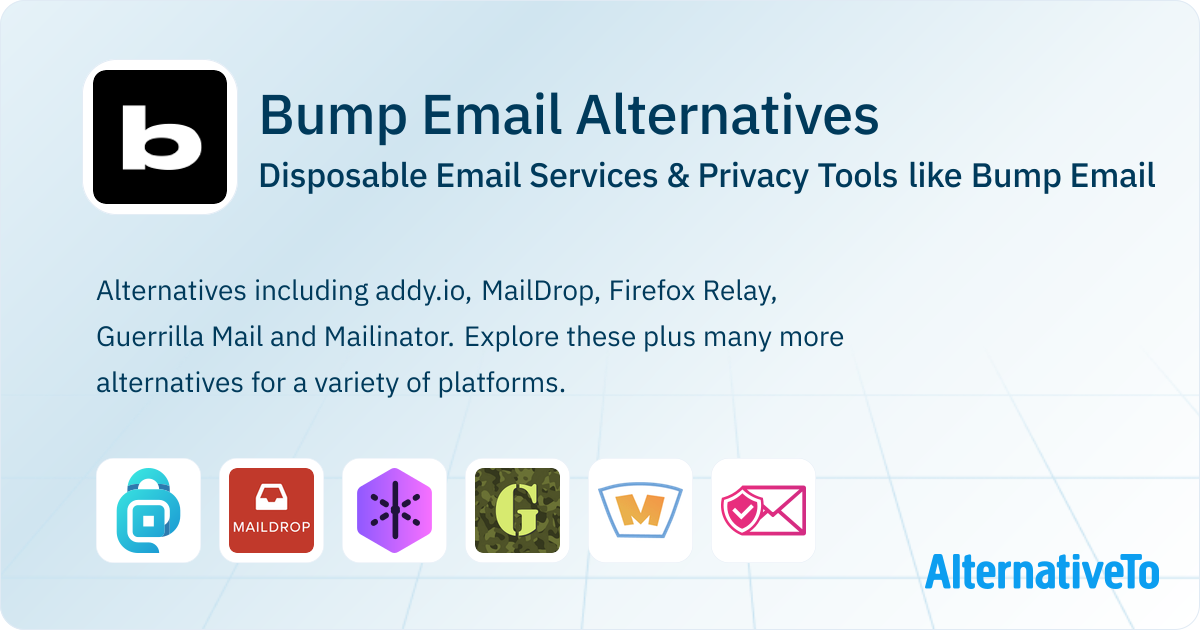 b

Bump Email Alternatives

Disposable Email Services & Privacy Tools like Bump Email

Alternatives including addy.io, MailDrop, Firefox Relay, Guerrilla Mail and Mailinator. Explore these plus many more alternatives for a variety of platforms.

MAILDROP

G

M

AlternativeTo